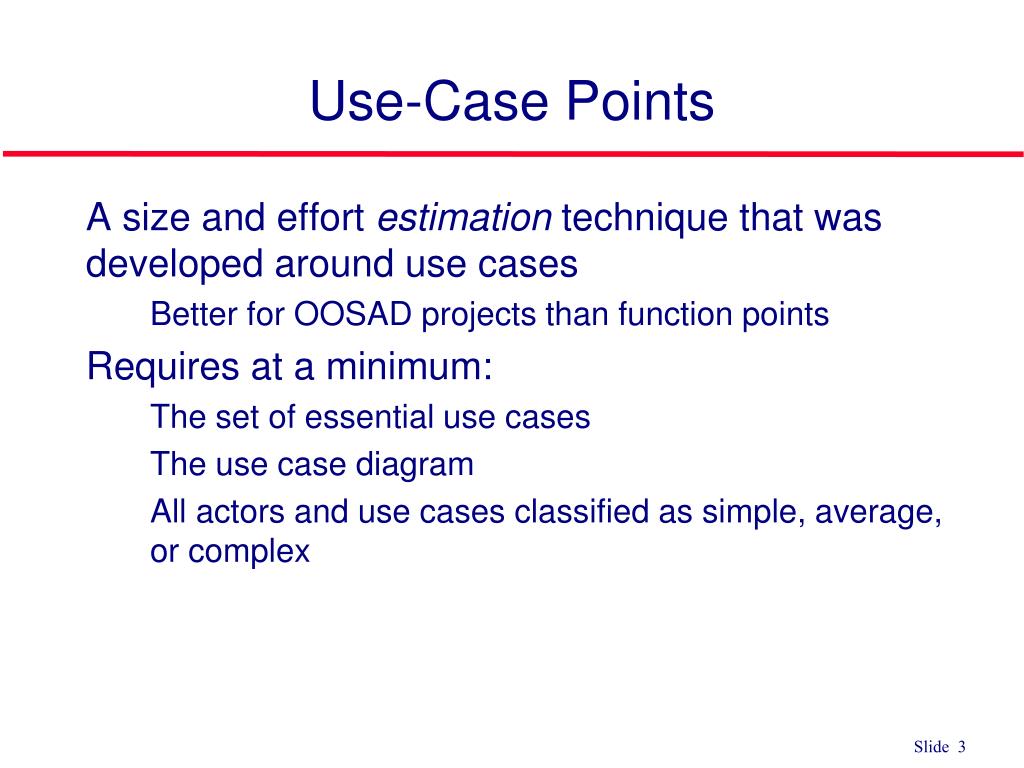 Use-Case Points

A size and effort estimation technique that was developed around use cases

Better for OOSAD projects than function points

Requires at a minimum:

The set of essential use cases

The use case diagram

All actors and use cases classified as simple, average, or complex

Slide 3